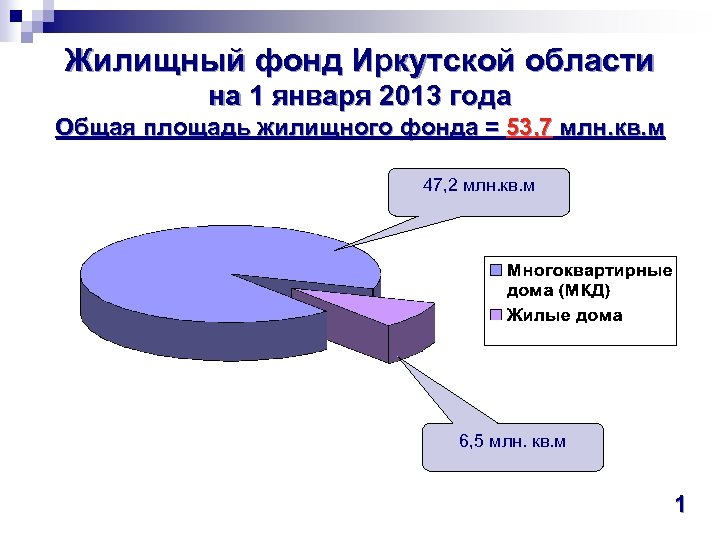 Жилищный фонд Иркутской области
на 1 января 2013 года
Общая площадь жилищного фонда = 53,7 млн.кв.м

47,2 млн.кв.м

Многоквартирные дома (МКД)
Жилые дома

6,5 млн. кв.м

1